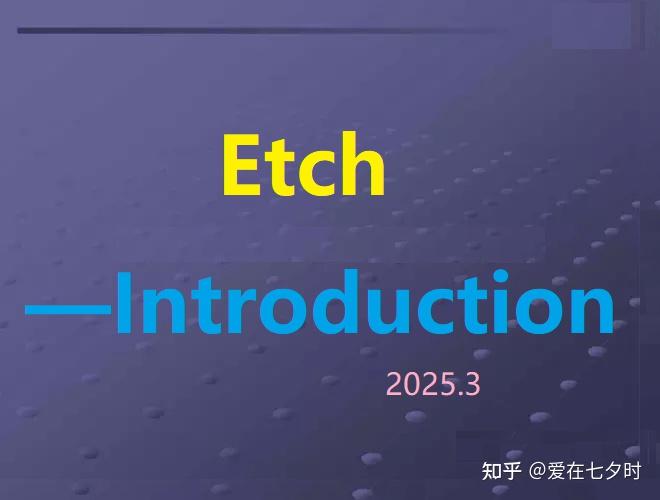 Etch

—Introduction

2025.3

知乎 @爱在七夕时